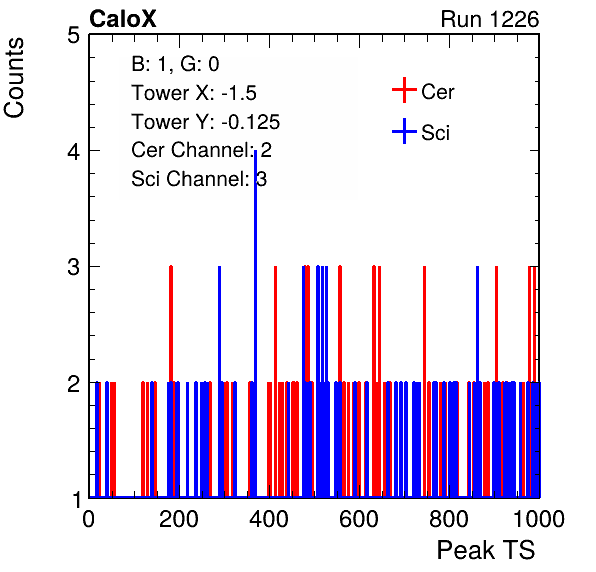 CaloX

Run 1226

Counts

5

4

3

2

1

B: 1, G: 0
Tower X: -1.5
Tower Y: -0.125
Cer Channel: 2
Sci Channel: 3

Cer

Sci

0

200

400

600

800

1000

Peak TS